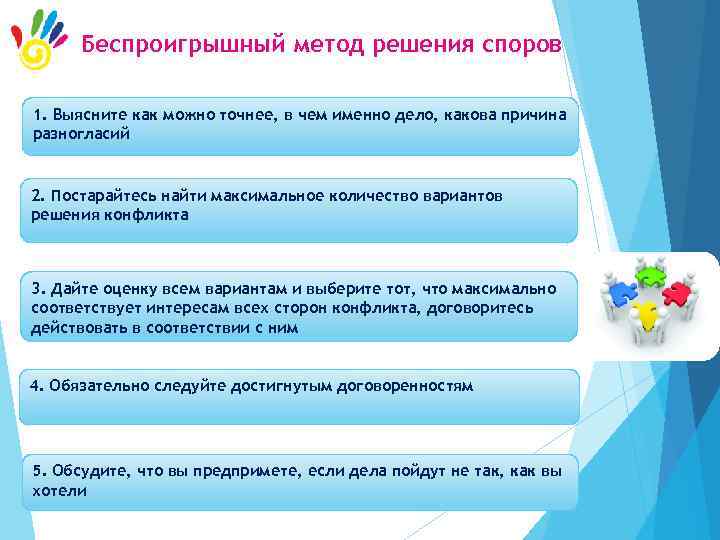 Беспроигрышный метод решения споров

1. Выясните как можно точнее, в чем именно дело, какова причина разногласий

2. Постарайтесь найти максимальное количество вариантов решения конфликта

3. Дайте оценку всем вариантам и выберите тот, что максимально соответствует интересам всех сторон конфликта, договоритесь действовать в соответствии с ним

4. Обязательно следуйте достигнутым договоренностям

5. Обсудите, что вы предпримете, если дела пойдут не так, как вы хотели